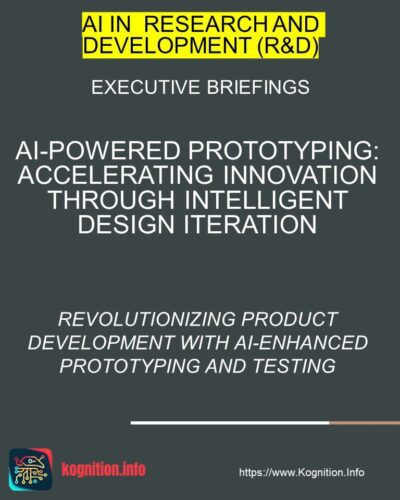 AI IN RESEARCH AND DEVELOPMENT (R&D)

EXECUTIVE BRIEFINGS

AI-POWERED PROTOTYPING: ACCELERATING INNOVATION THROUGH INTELLIGENT DESIGN ITERATION

REVOLUTIONIZING PRODUCT DEVELOPMENT WITH AI-ENHANCED PROTOTYPING AND TESTING

kognition.info

https://www.Kognition.Info